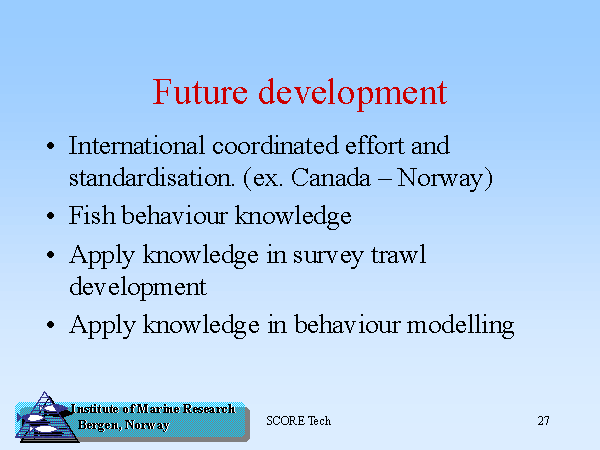 Future development

• International coordinated effort and standardisation. (ex. Canada – Norway)
• Fish behaviour knowledge
• Apply knowledge in survey trawl development
• Apply knowledge in behaviour modelling

Institute of Marine Research
Bergen, Norway

SCORE Tech

27